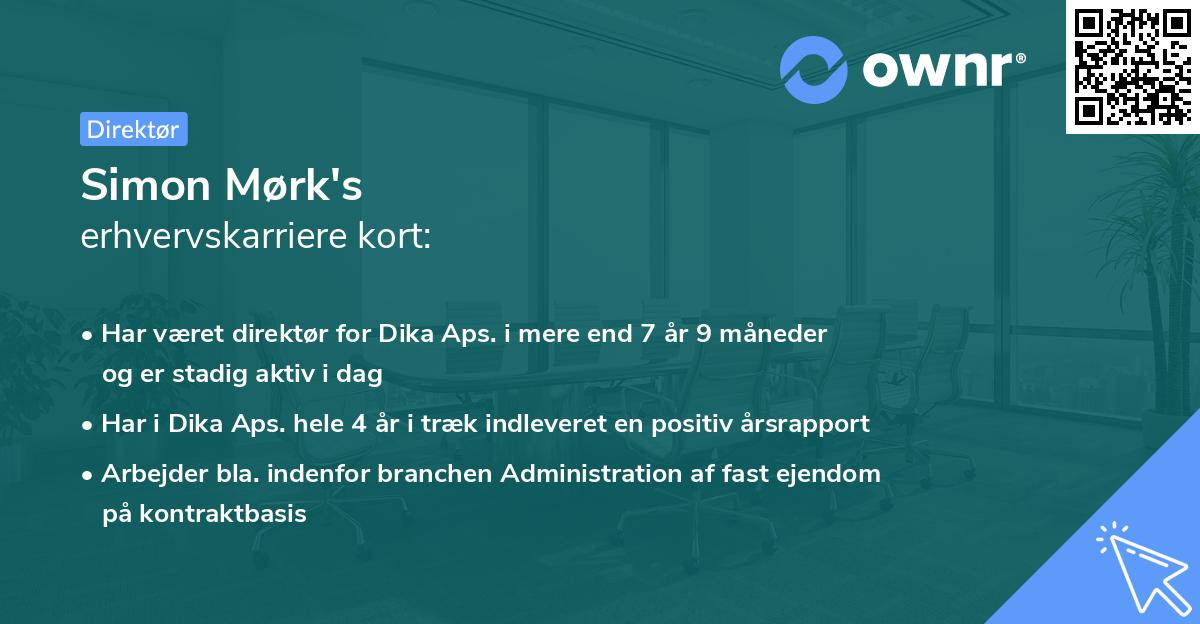 ownr®

Direktør

Simon Mørk's
erhvervskarriere kort:

• Har været direktør for Dika Aps. i mere end 7 år 9 måneder og er stadig aktiv i dag
• Har i Dika Aps. hele 4 år i træk indleveret en positiv årsrapport
• Arbejder bla. indenfor branchen Administration af fast ejendom på kontraktbasis